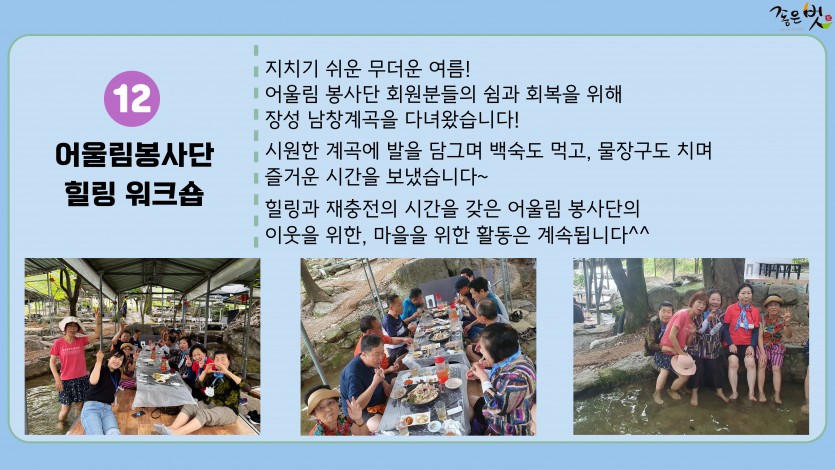 좋은벗

12

어울림봉사단
힐링 워크숍

지치기 쉬운 무더운 여름!
어울림 봉사단 회원분들의 쉼과 회복을 위해 장성 남창계곡을 다녀왔습니다!

시원한 계곡에 발을 담그며 백숙도 먹고, 물장구도 치며 즐거운 시간을 보냈습니다~

힐링과 재충전의 시간을 갖은 어울림 봉사단의 이웃을 위한, 마을을 위한 활동은 계속됩니다^^